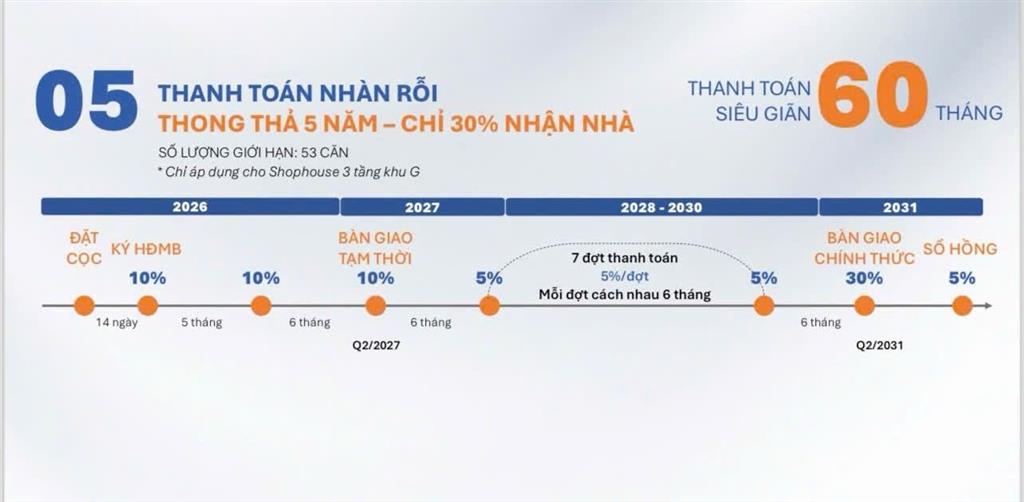 05 THANH TOÁN NHÀN RỖI
THONG THẢ 5 NĂM – CHỈ 30% NHẬN NHÀ
SỐ LƯỢNG GIỚI HẠN: 53 CĂN
* Chỉ áp dụng cho Shophouse 3 tầng khu G

THANH TOÁN SIÊU GIÃN 60 THÁNG

2026
2027
2028 - 2030
2031

ĐẶT CỌC
KÝ HĐMB
10%
10%
BÀN GIAO TẠM THỜI
10%
5%
7 đợt thanh toán
5%/đợt
Mỗi đợt cách nhau 6 tháng
5%
BÀN GIAO CHÍNH THỨC
30%
SỔ HỒNG
5%

14 ngày
5 tháng
6 tháng
6 tháng
6 tháng
Q2/2027
Q2/2031